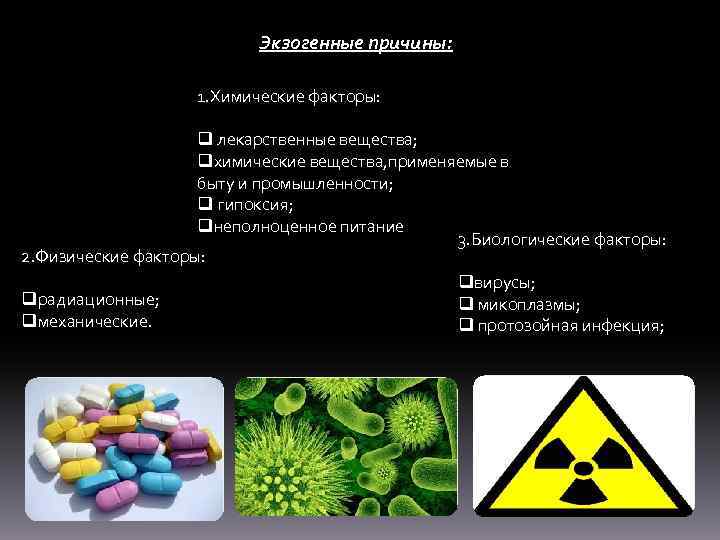 Экзогенные причины:

1.Химические факторы:

❑ лекарственные вещества;
❑химические вещества,применяемые в быту и промышленности;
❑ гипоксия;
❑неполноценное питание

2.Физические факторы:

❑радиационные;
❑механические.

3.Биологические факторы:

❑вирусы;
❑ микоплазмы;
❑ протозойная инфекция;